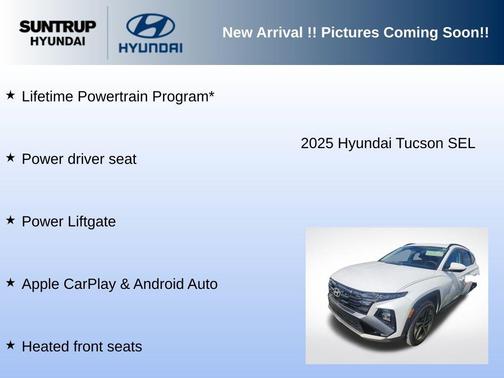 SUNTRUP HYUNDAI

HYUNDAI

New Arrival !! Pictures Coming Soon!!

★ Lifetime Powertrain Program*

2025 Hyundai Tucson SEL

★ Power driver seat

★ Power Liftgate

★ Apple CarPlay & Android Auto

★ Heated front seats